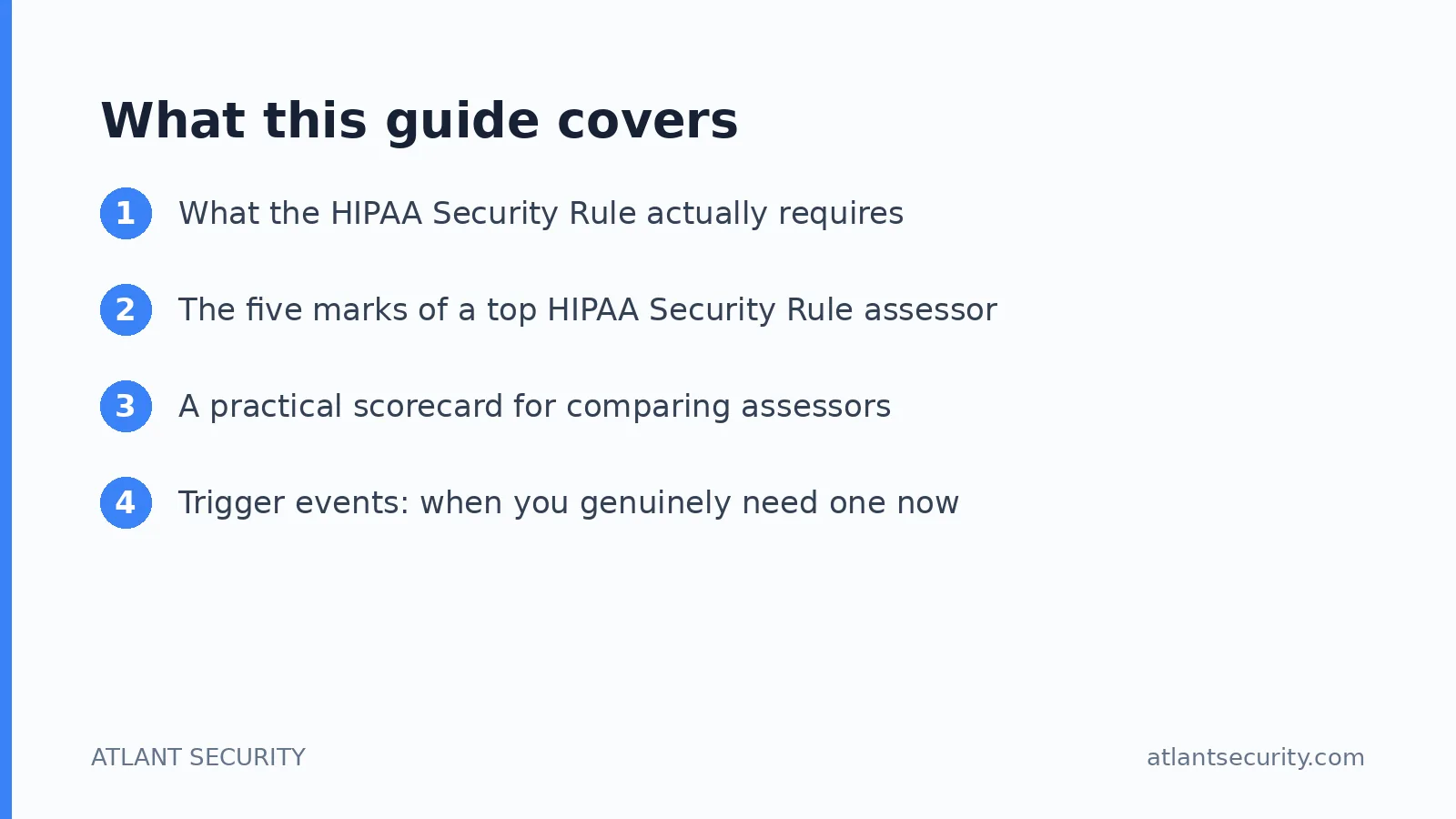 What this guide covers

1 What the HIPAA Security Rule actually requires

2 The five marks of a top HIPAA Security Rule assessor

3 A practical scorecard for comparing assessors

4 Trigger events: when you genuinely need one now

ATLANT SECURITY

atlantsecurity.com